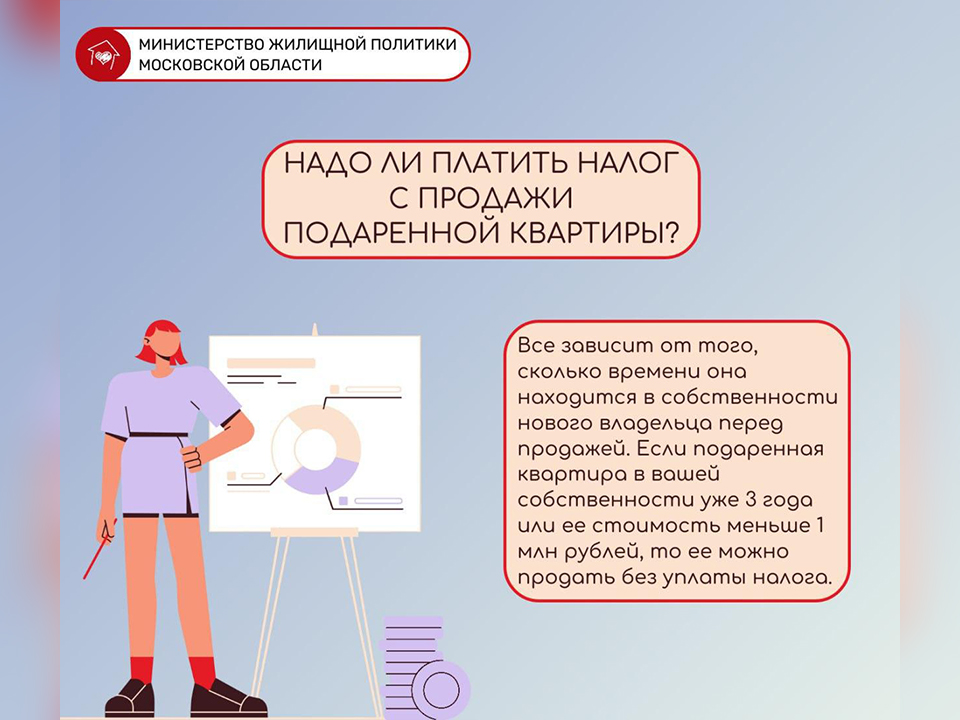 МИНИСТЕРСТВО ЖИЛИЩНОЙ ПОЛИТИКИ МОСКОВСКОЙ ОБЛАСТИ

НАДО ЛИ ПЛАТИТЬ НАЛОГ С ПРОДАЖИ ПОДАРЕННОЙ КВАРТИРЫ?

Все зависит от того, сколько времени она находится в собственности нового владельца перед продажей. Если подаренная квартира в вашей собственности уже 3 года или ее стоимость меньше 1 млн рублей, то ее можно продать без уплаты налога.